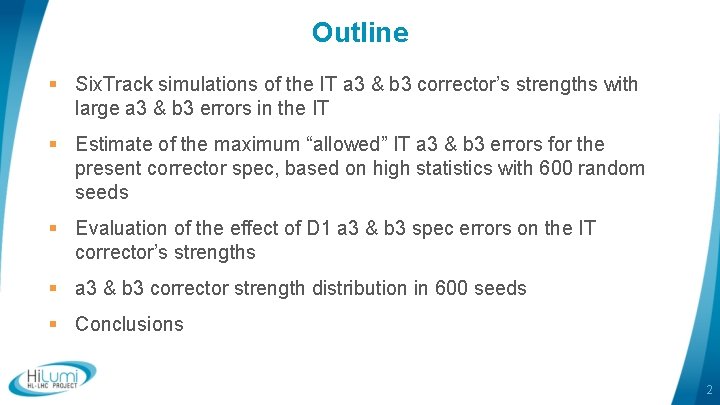 Outline

▪ SixTrack simulations of the IT a3 & b3 corrector's strengths with large a3 & b3 errors in the IT

▪ Estimate of the maximum "allowed" IT a3 & b3 errors for the present corrector spec, based on high statistics with 600 random seeds

▪ Evaluation of the effect of D1 a3 & b3 spec errors on the IT corrector's strengths

▪ a3 & b3 corrector strength distribution in 600 seeds

▪ Conclusions

HiLumi
HL-LHC PROJECT

2